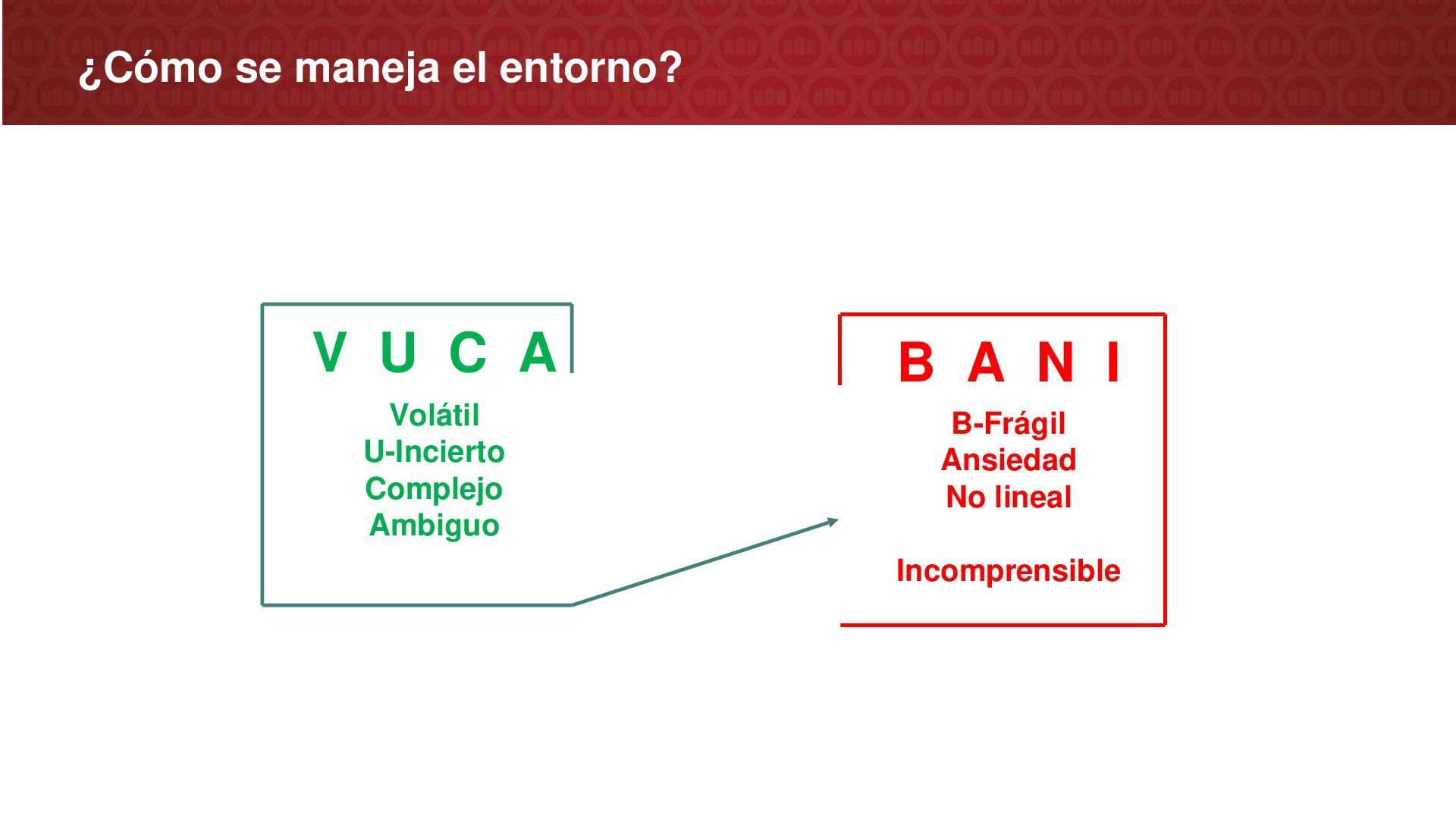 ¿Cómo se maneja el entorno?

V U C A

Volátil
U-Incierto
Complejo
Ambiguo

B A N I

B-Frágil
Ansiedad
No lineal

Incomprensible